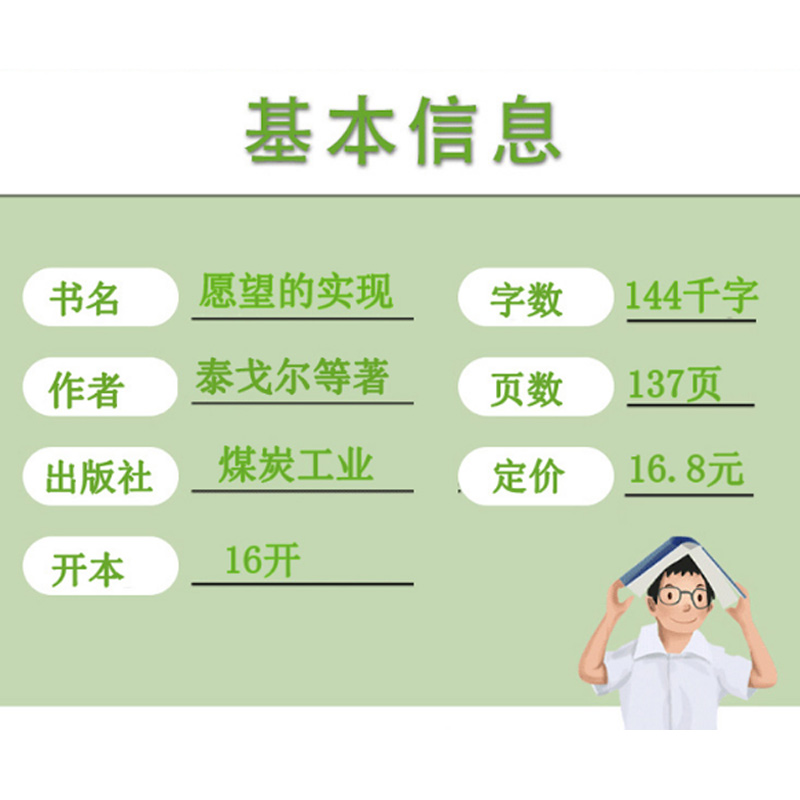 基本信息

书名 愿望的实现

作者 泰戈尔等著

出版社 煤炭工业

开本 16开

字数 144千字

页数 137页

定价 16.8元